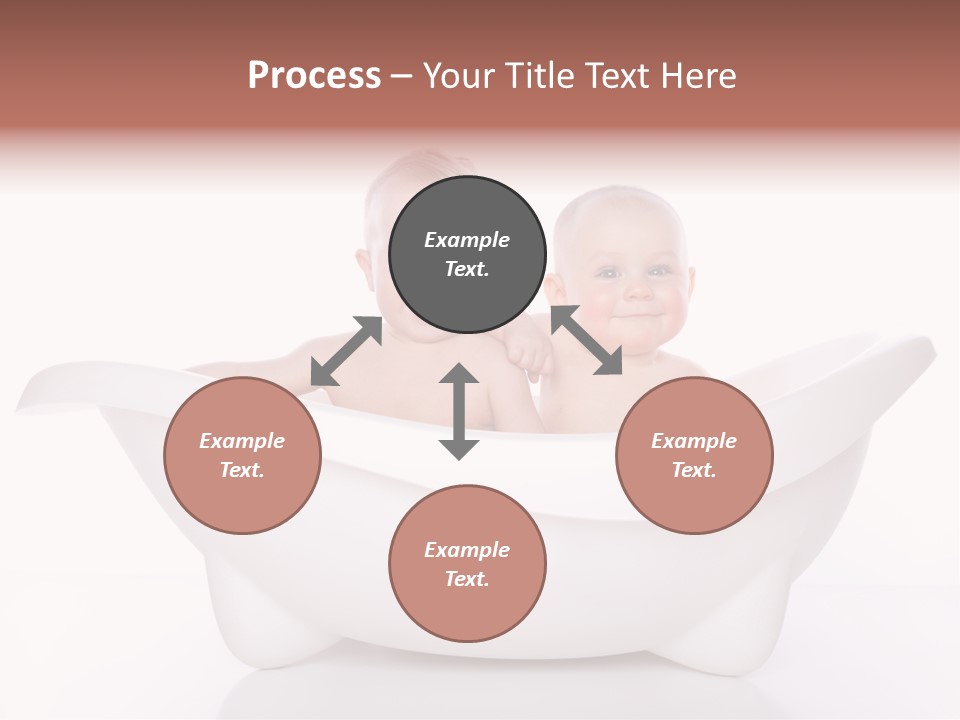 Process – Your Title Text Here

Example Text.

Example Text.

Example Text.

Example Text.